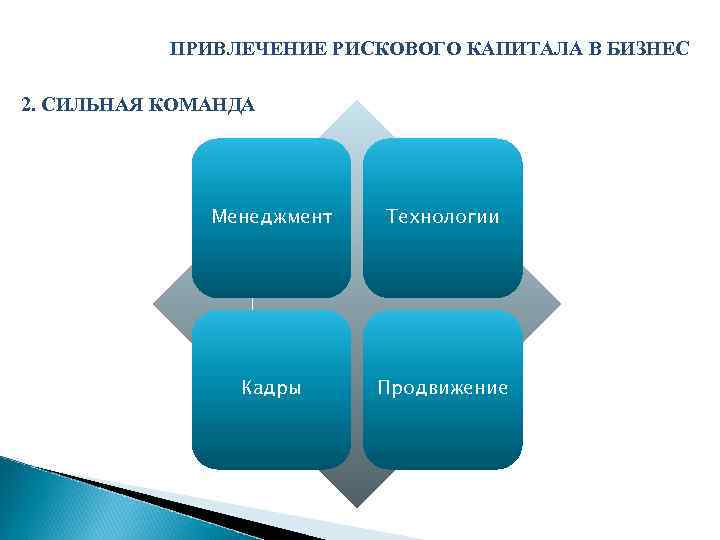 ПРИВЛЕЧЕНИЕ РИСКОВОГО КАПИТАЛА В БИЗНЕС

2. СИЛЬНАЯ КОМАНДА

Менеджмент

Технологии

Кадры

Продвижение